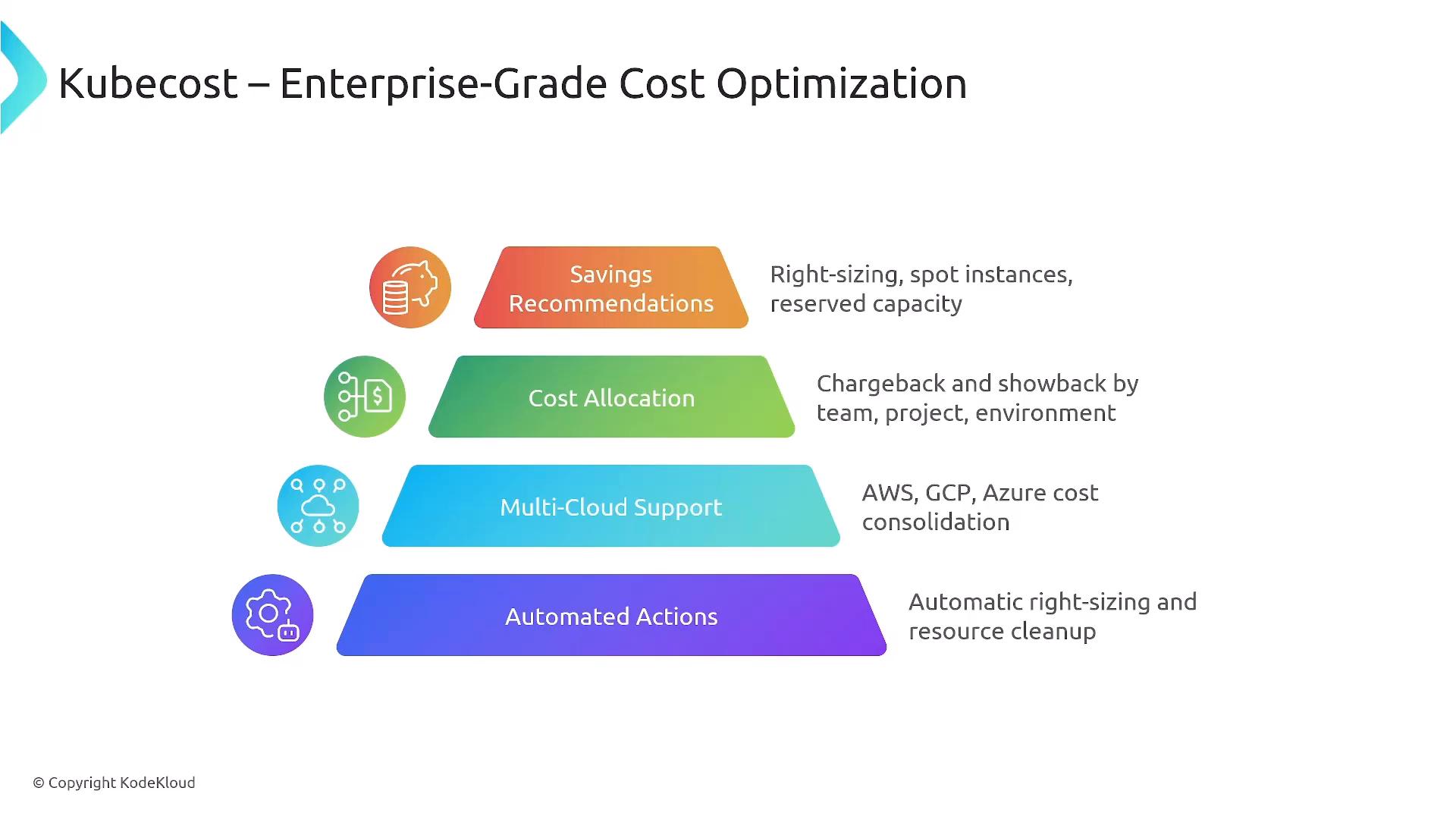 Kubecost – Enterprise-Grade Cost Optimization

Savings Recommendations

Right-sizing, spot instances, reserved capacity

Cost Allocation

Chargeback and showback by team, project, environment

Multi-Cloud Support

AWS, GCP, Azure cost consolidation

Automated Actions

Automatic right-sizing and resource cleanup

© Copyright KodeKloud